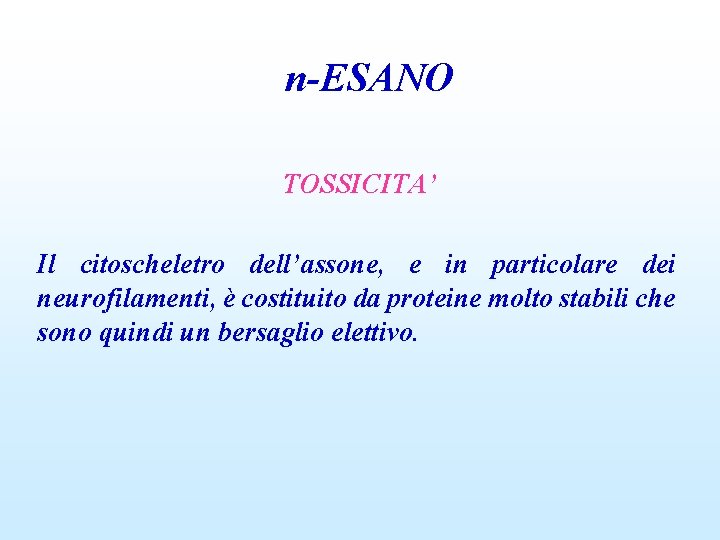 n-ESANO

TOSSICITA’

Il citoscheletro dell’assone, e in particolare dei neurofilamenti, è costituito da proteine molto stabili che sono quindi un bersaglio elettivo.